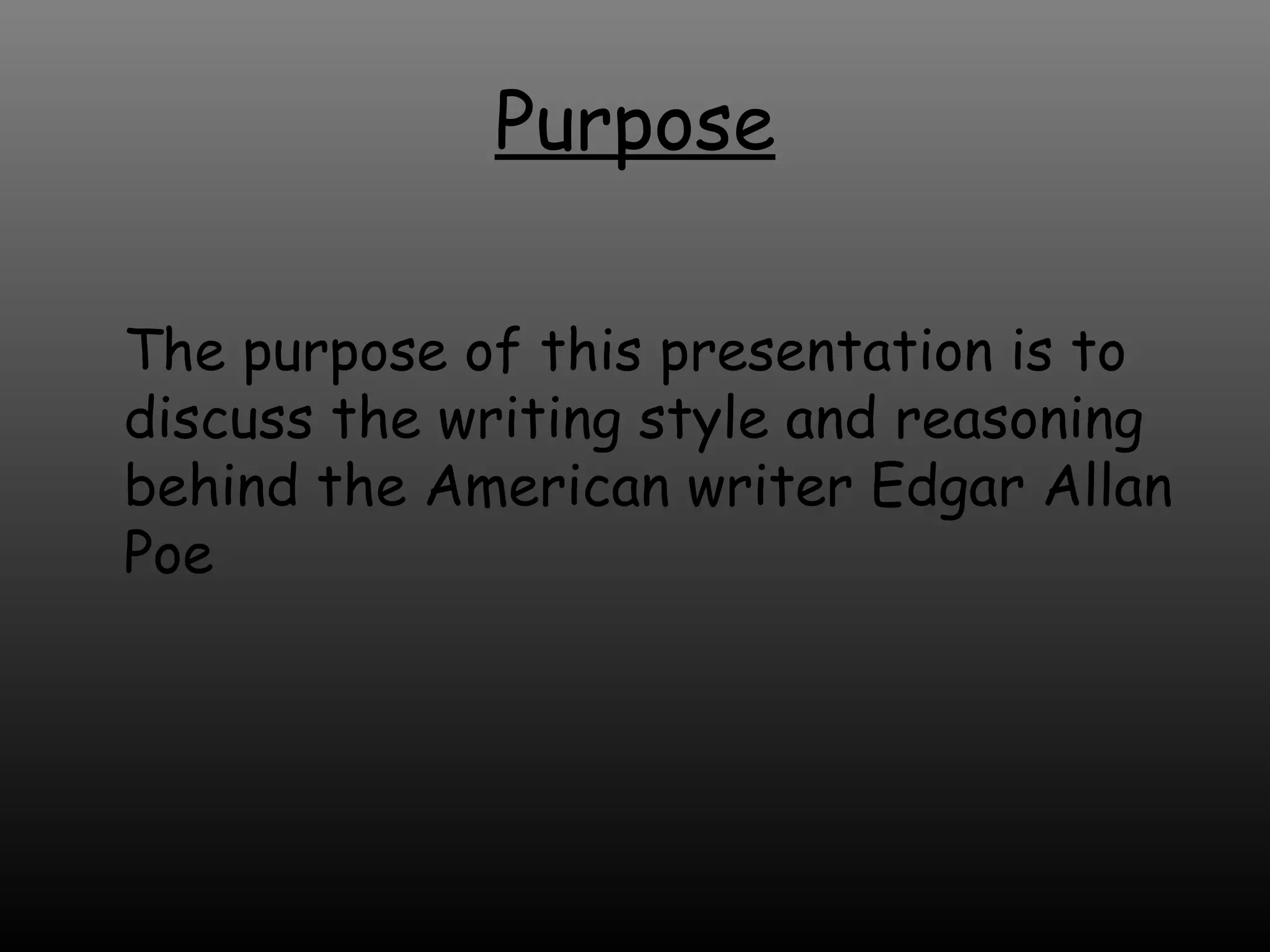 Purpose

The purpose of this presentation is to discuss the writing style and reasoning behind the American writer Edgar Allan Poe